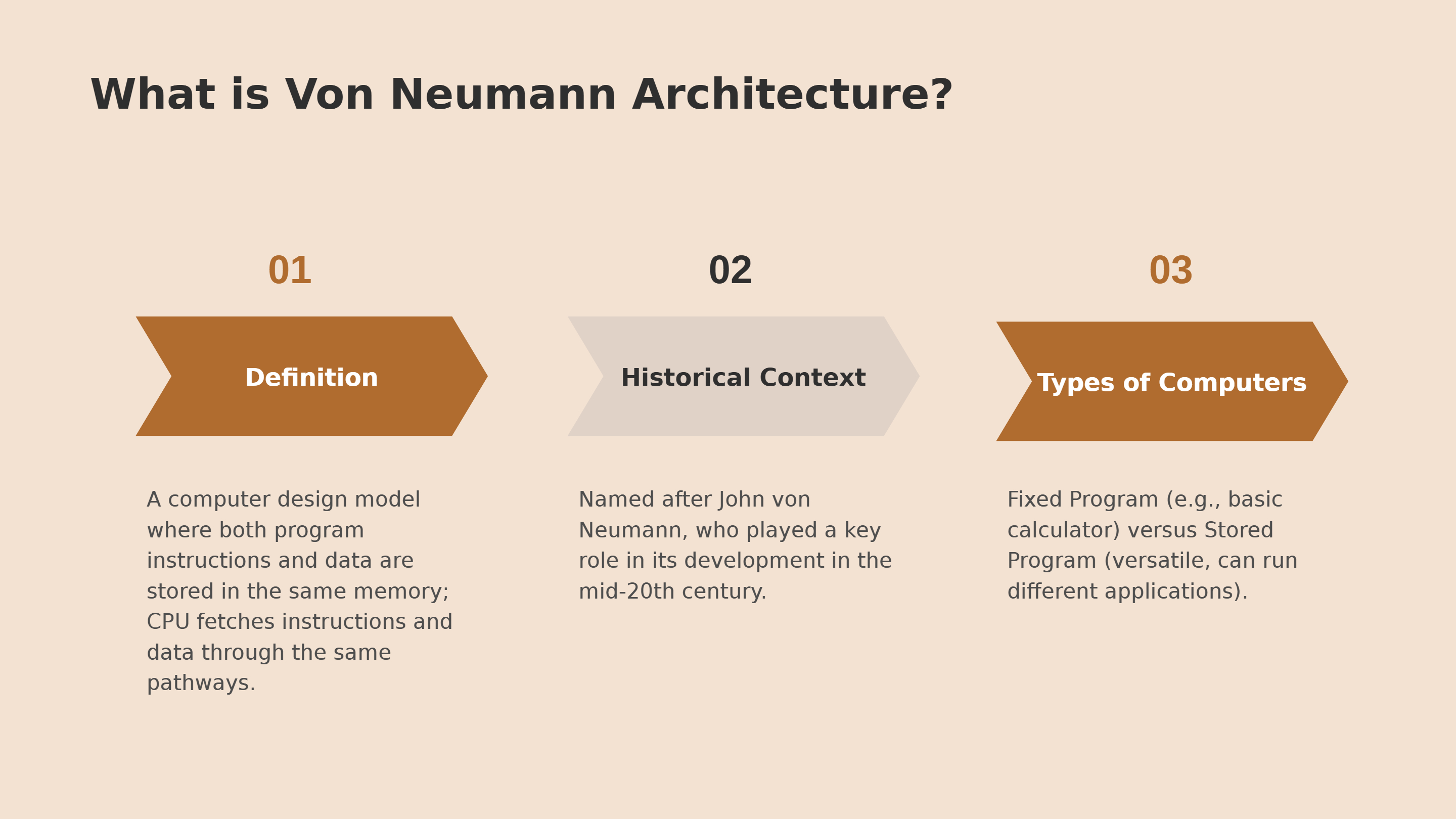 What is Von Neumann Architecture?

01

Definition

A computer design model where both program instructions and data are stored in the same memory; CPU fetches instructions and data through the same pathways.

02

Historical Context

Named after John von Neumann, who played a key role in its development in the mid-20th century.

03

Types of Computers

Fixed Program (e.g., basic calculator) versus Stored Program (versatile, can run different applications).